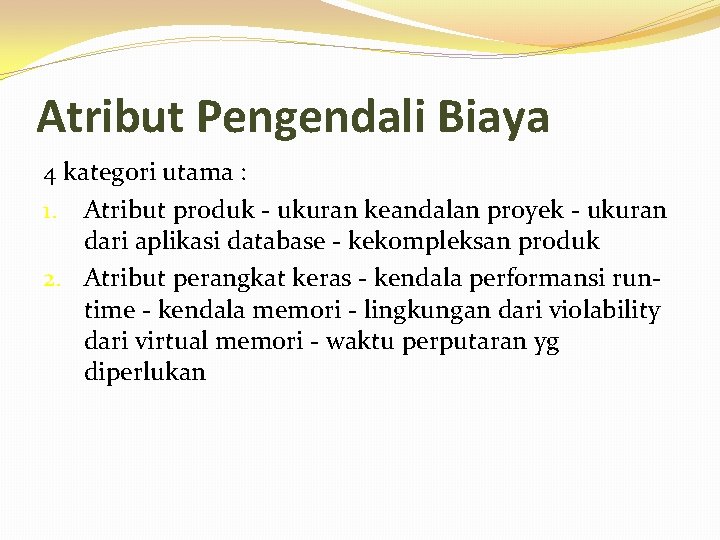 Atribut Pengendali Biaya

4 kategori utama :

1. Atribut produk - ukuran keandalan proyek - ukuran dari aplikasi database - kekompleksan produk

2. Atribut perangkat keras - kendala performansi run-time - kendala memori - lingkungan dari violability dari virtual memori - waktu perputaran yg diperlukan